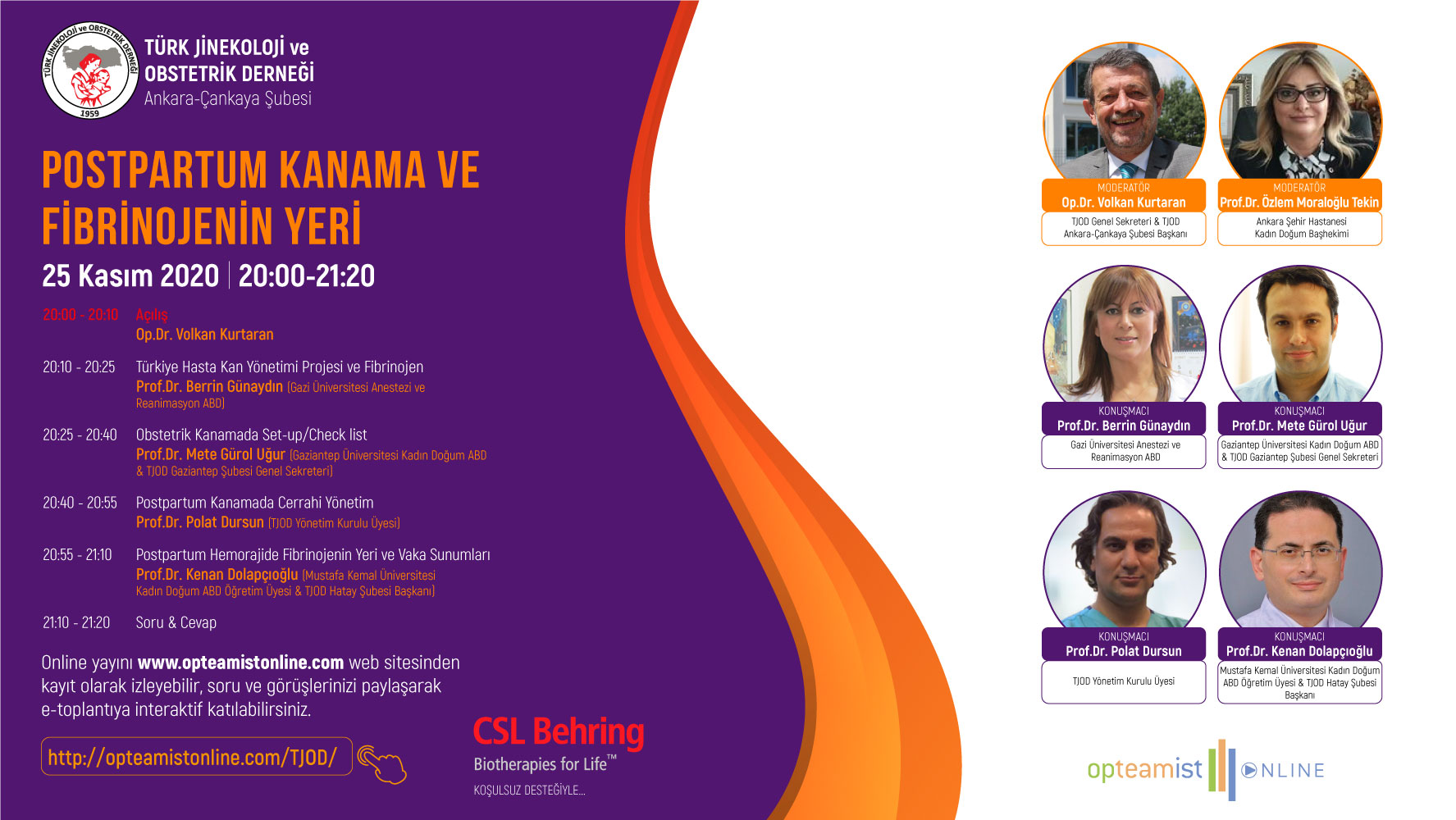 TÜRK JİNEKOLOJİ ve OBSTETRİK DERNEĞİ 1959

TÜRK JİNEKOLOJİ ve OBSTETRİK DERNEĞİ
Ankara-Çankaya Şubesi

POSTPARTUM KANAMA VE FİBRİNOJENİN YERİ

25 Kasım 2020 | 20:00-21:20

20:00 - 20:10 Açılış
Op.Dr. Volkan Kurtaran

20:10 - 20:25 Türkiye Hasta Kan Yönetimi Projesi ve Fibrinojen
Prof.Dr. Berrin Günaydın (Gazi Üniversitesi Anestezi ve Reanimasyon ABD)

20:25 - 20:40 Obstetrik Kanamada Set-up/Check list
Prof.Dr. Mete Gürol Uğur (Gaziantep Üniversitesi Kadın Doğum ABD & TJOD Gaziantep Şubesi Genel Sekreteri)

20:40 - 20:55 Postpartum Kanamada Cerrahi Yönetim
Prof.Dr. Polat Dursun (TJOD Yönetim Kurulu Üyesi)

20:55 - 21:10 Postpartum Hemorajide Fibrinojenin Yeri ve Vaka Sunumları
Prof.Dr. Kenan Dolapçıoğlu (Mustafa Kemal Üniversitesi Kadın Doğum ABD Öğretim Üyesi & TJOD Hatay Şubesi Başkanı)

21:10 - 21:20 Soru & Cevap

Online yayını www.opteamistonline.com web sitesinden kayıt olarak izleyebilir, soru ve görüşlerinizi paylaşarak e-toplantıya interaktif katılabilirsiniz.

http://opteamistonline.com/TJOD/

CSL Behring
Biotherapies for Life™
KOŞULSUZ DESTEĞİYLE...

MODERATÖR
Op.Dr. Volkan Kurtaran
TJOD Genel Sekreteri & TJOD Ankara-Çankaya Şubesi Başkanı

MODERATÖR
Prof.Dr. Özlem Moraloğlu Tekin
Ankara Şehir Hastanesi Kadın Doğum Başhekimi

KONUŞMACI
Prof.Dr. Berrin Günaydın
Gazi Üniversitesi Anestezi ve Reanimasyon ABD

KONUŞMACI
Prof.Dr. Mete Gürol Uğur
Gaziantep Üniversitesi Kadın Doğum ABD & TJOD Gaziantep Şubesi Genel Sekreteri

KONUŞMACI
Prof.Dr. Polat Dursun
TJOD Yönetim Kurulu Üyesi

KONUŞMACI
Prof.Dr. Kenan Dolapçıoğlu
Mustafa Kemal Üniversitesi Kadın Doğum ABD Öğretim Üyesi & TJOD Hatay Şubesi Başkanı

opteamist ONLINE